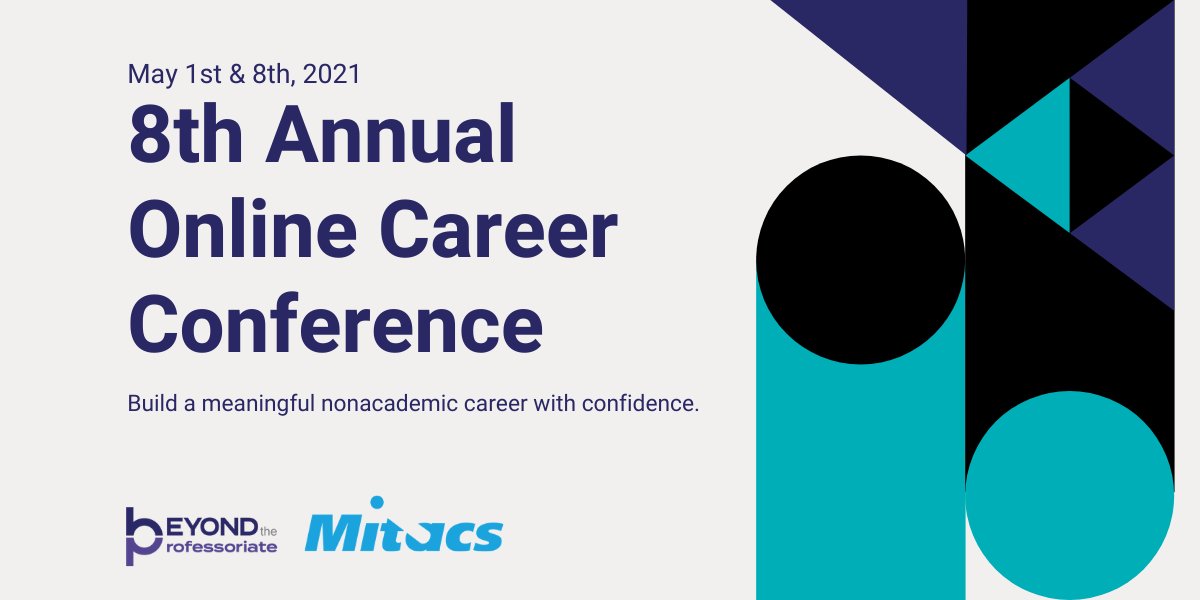 May 1st & 8th, 2021

8th Annual Online Career Conference

Build a meaningful nonacademic career with confidence.

BEYOND the professoriate

Mitacs